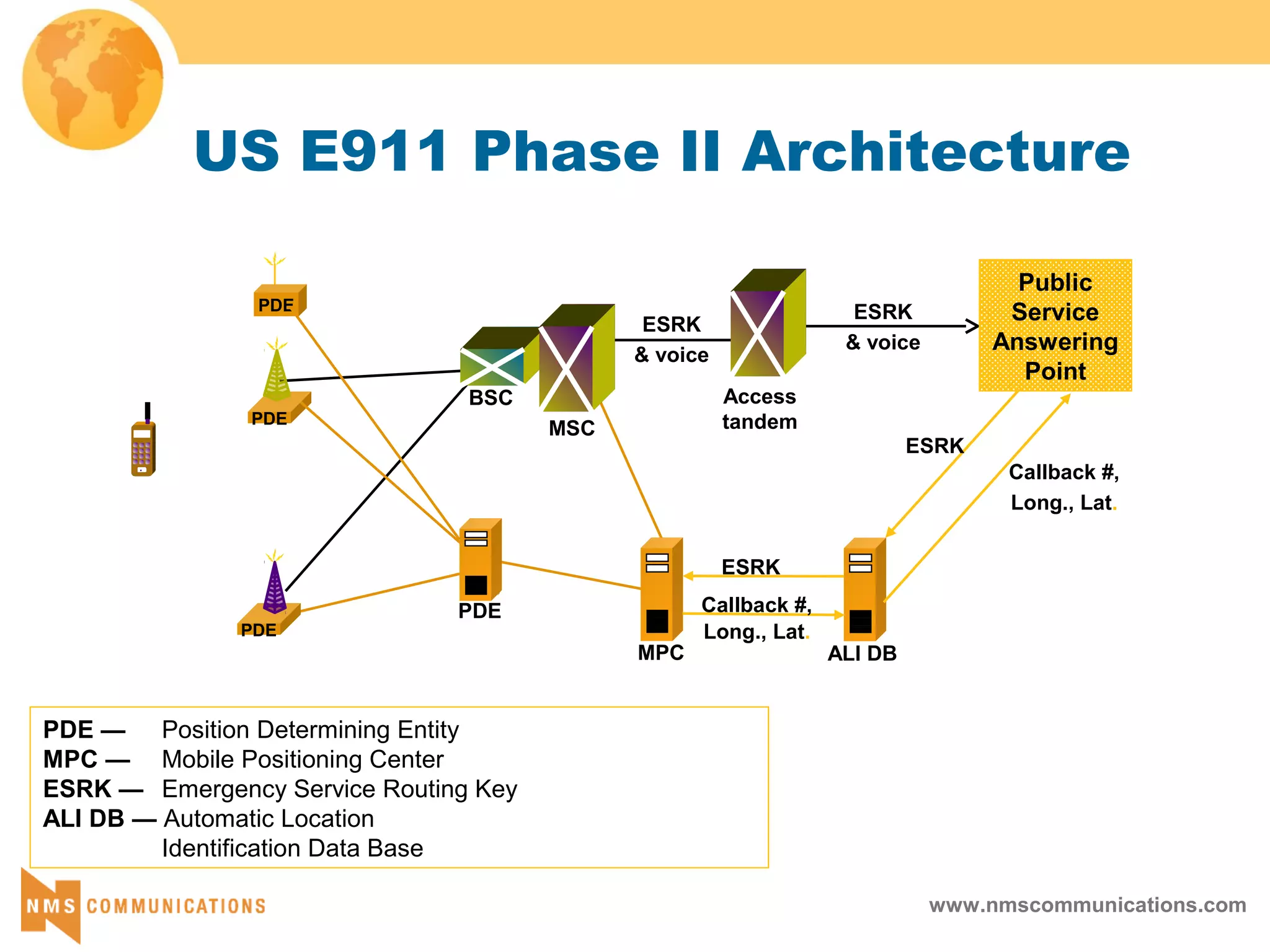 US E911 Phase II Architecture

PDE

PDE

PDE

BSC

MSC

ESRK & voice

Access tandem

ESRK & voice

Public Service Answering Point

ESRK

Callback #, Long., Lat.

PDE

MPC

ESRK

Callback #, Long., Lat.

ALI DB

PDE — Position Determining Entity
MPC — Mobile Positioning Center
ESRK — Emergency Service Routing Key
ALI DB — Automatic Location Identification Data Base

NMS COMMUNICATIONS

www.nmscommunications.com